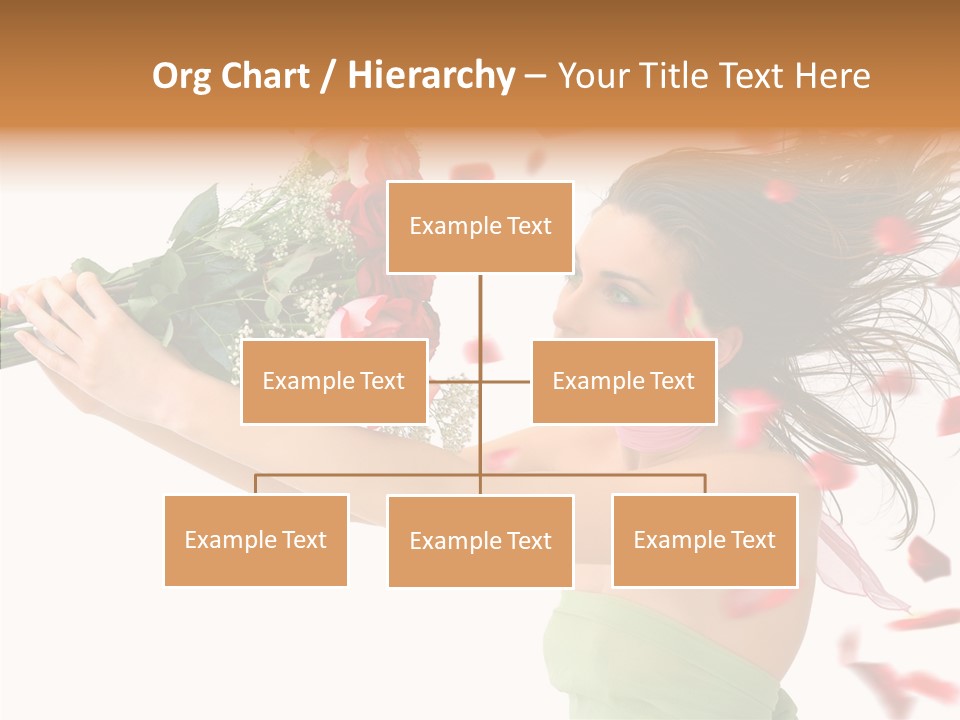 Org Chart / Hierarchy – Your Title Text Here

Example Text

Example Text

Example Text

Example Text

Example Text

Example Text